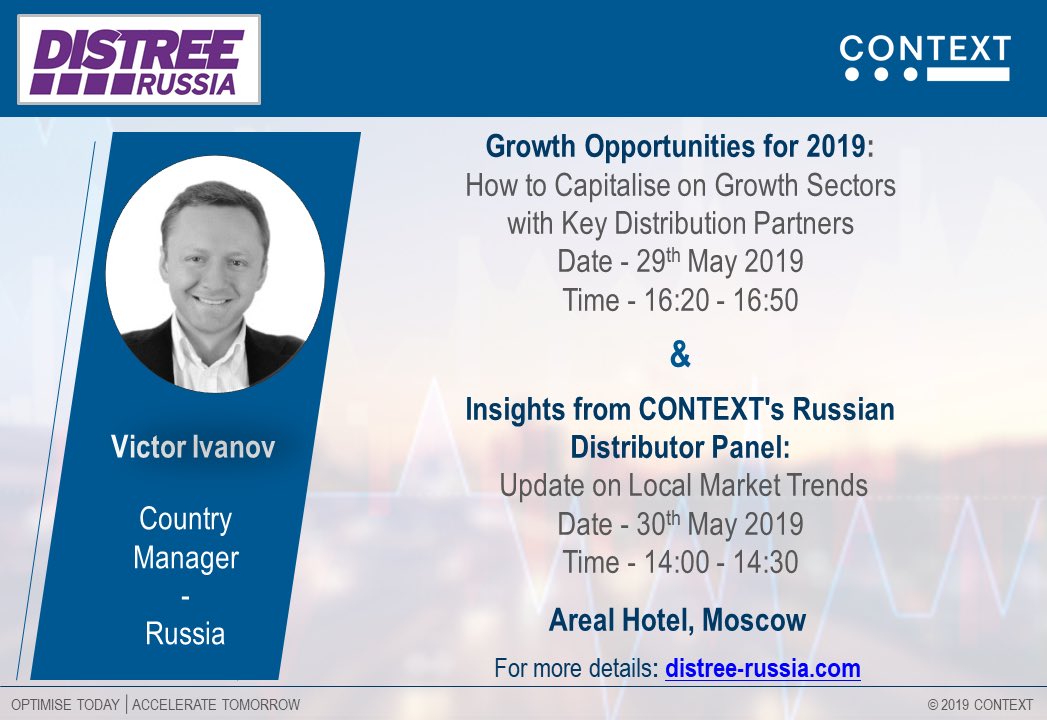 DISTREE RUSSIA

CONTEXT

Victor Ivanov

Country Manager - Russia

Growth Opportunities for 2019:
How to Capitalise on Growth Sectors with Key Distribution Partners
Date - 29$^{th}$ May 2019
Time - 16:20 - 16:50

&

Insights from CONTEXT's Russian Distributor Panel:
Update on Local Market Trends
Date - 30$^{th}$ May 2019
Time - 14:00 - 14:30

Areal Hotel, Moscow

For more details: distree-russia.com

OPTIMISE TODAY | ACCELERATE TOMORROW

© 2019 CONTEXT